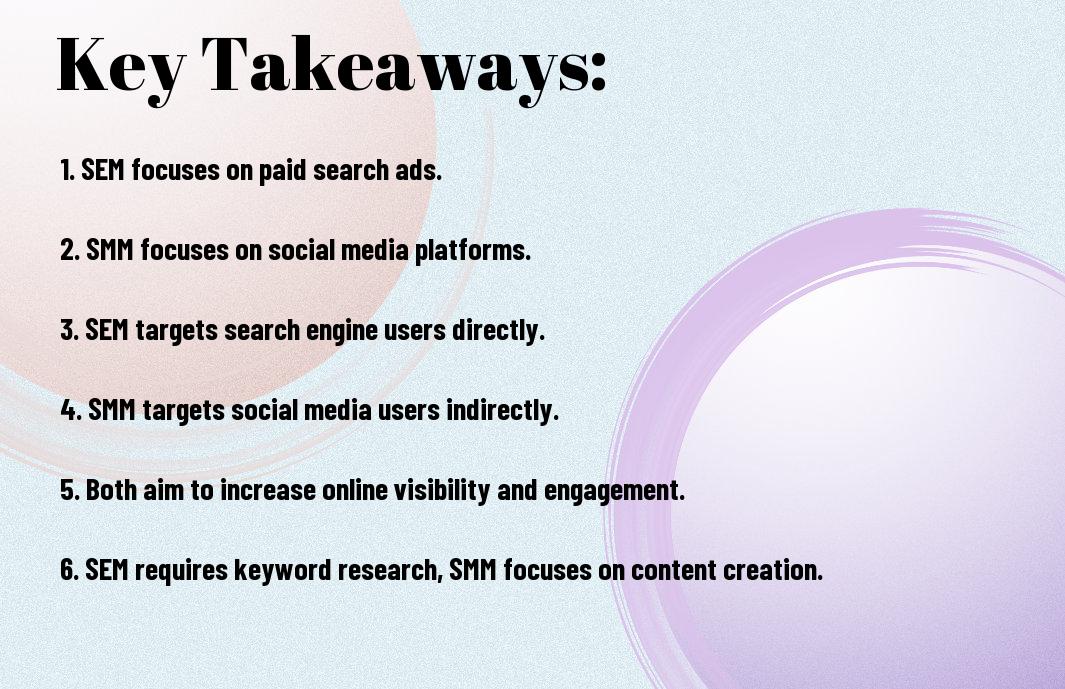 Key Takeaways:

1. SEM focuses on paid search ads.

2. SMM focuses on social media platforms.

3. SEM targets search engine users directly.

4. SMM targets social media users indirectly.

5. Both aim to increase online visibility and engagement.

6. SEM requires keyword research, SMM focuses on content creation.